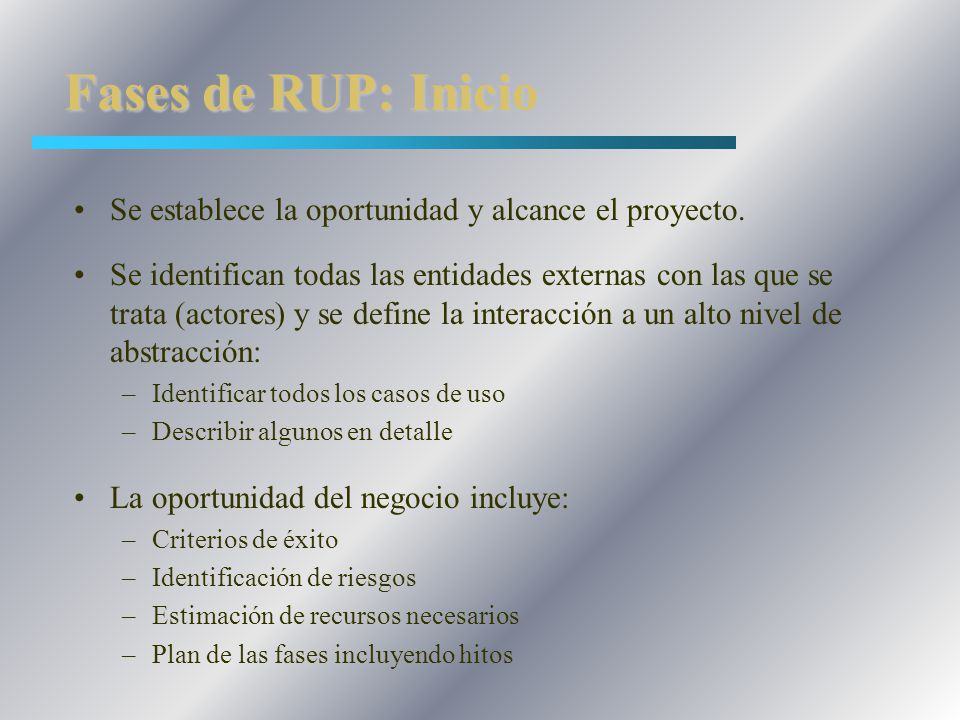 Fases de RUP: Inicio

• Se establece la oportunidad y alcance el proyecto.

• Se identifican todas las entidades externas con las que se trata (actores) y se define la interacción a un alto nivel de abstracción:
– Identificar todos los casos de uso
– Describir algunos en detalle

• La oportunidad del negocio incluye:
– Criterios de éxito
– Identificación de riesgos
– Estimación de recursos necesarios
– Plan de las fases incluyendo hitos